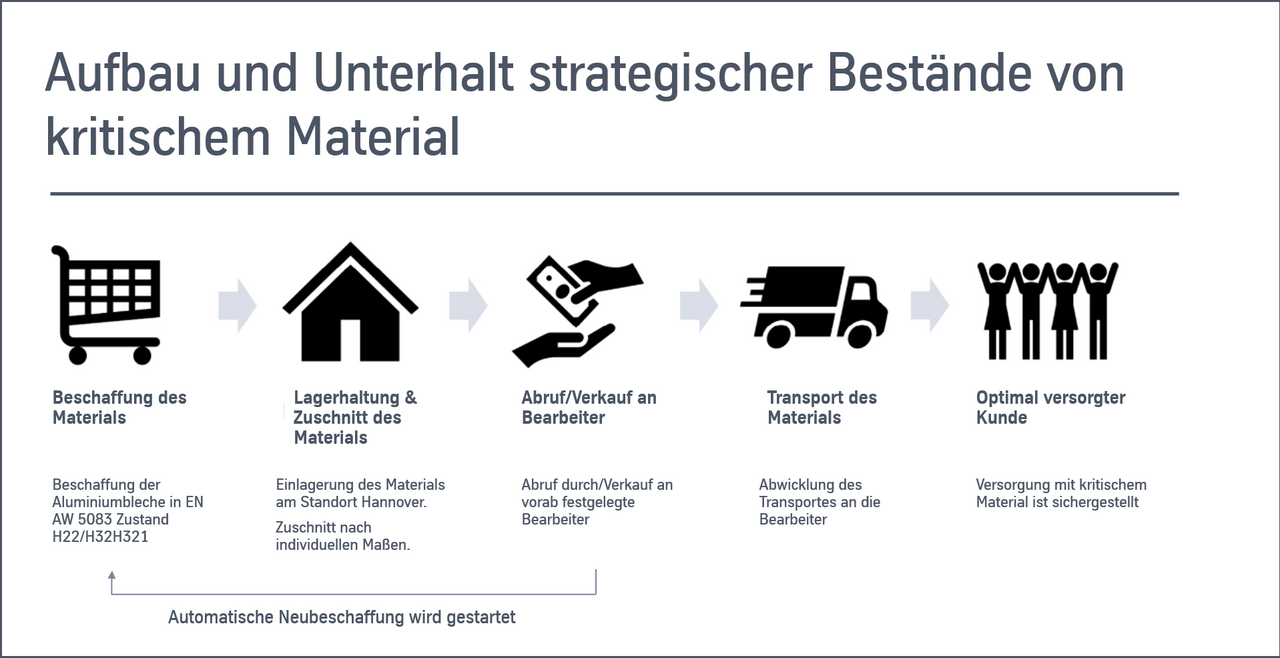 Aufbau und Unterhalt strategischer Bestände von kritischem Material

Beschaffung des Materials

Beschaffung der Aluminiumbleche in EN AW 5083 Zustand H22/H32H321

Lagerhaltung & Zuschnitt des Materials

Einlagerung des Materials am Standort Hannover.

Zuschnitt nach individuellen Maßen.

Abruf/Verkauf an Bearbeiter

Abruf durch/Verkauf an vorab festgelegte Bearbeiter

Transport des Materials

Abwicklung des Transportes an die Bearbeiter

Optimal versorgter Kunde

Versorgung mit kritischem Material ist sichergestellt

Automatische Neubeschaffung wird gestartet